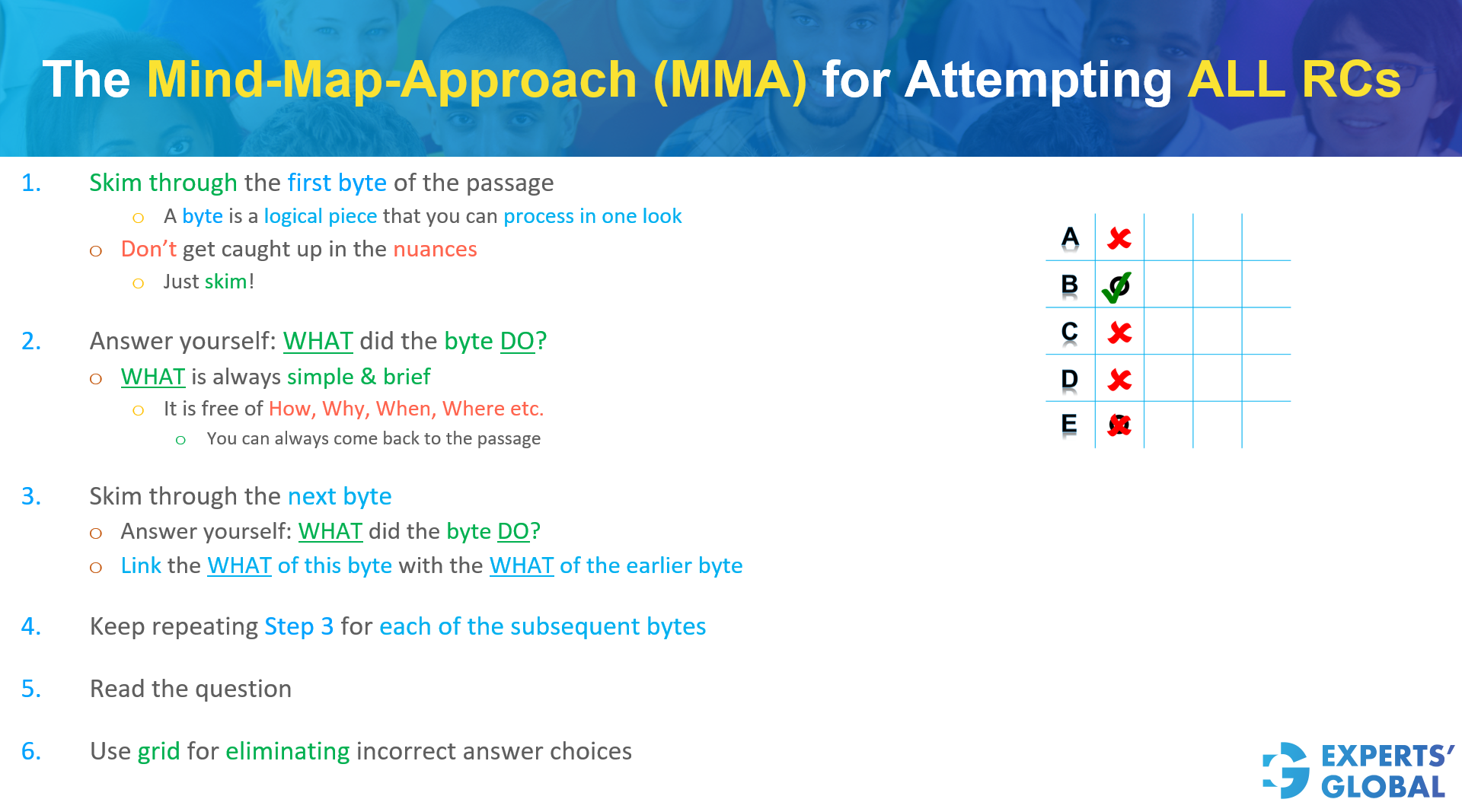 The Mind-Map-Approach (MMA) for Attempting ALL RCs

1. Skim through the first byte of the passage
 o A byte is a logical piece that you can process in one look
 o Don't get caught up in the nuances
 o Just skim!

2. Answer yourself: WHAT did the byte DO?
 o WHAT is always simple & brief
 o It is free of How, Why, When, Where etc.
 o You can always come back to the passage

3. Skim through the next byte
 o Answer yourself: WHAT did the byte DO?
 o Link the WHAT of this byte with the WHAT of the earlier byte

4. Keep repeating Step 3 for each of the subsequent bytes

5. Read the question

6. Use grid for eliminating incorrect answer choices

| A | ✗ | | | |
|---|---|---|---|---|
| B | ✓ | | | |
| C | ✗ | | | |
| D | ✗ | | | |
| E | ✗ | | | |

EXPERTS' GLOBAL